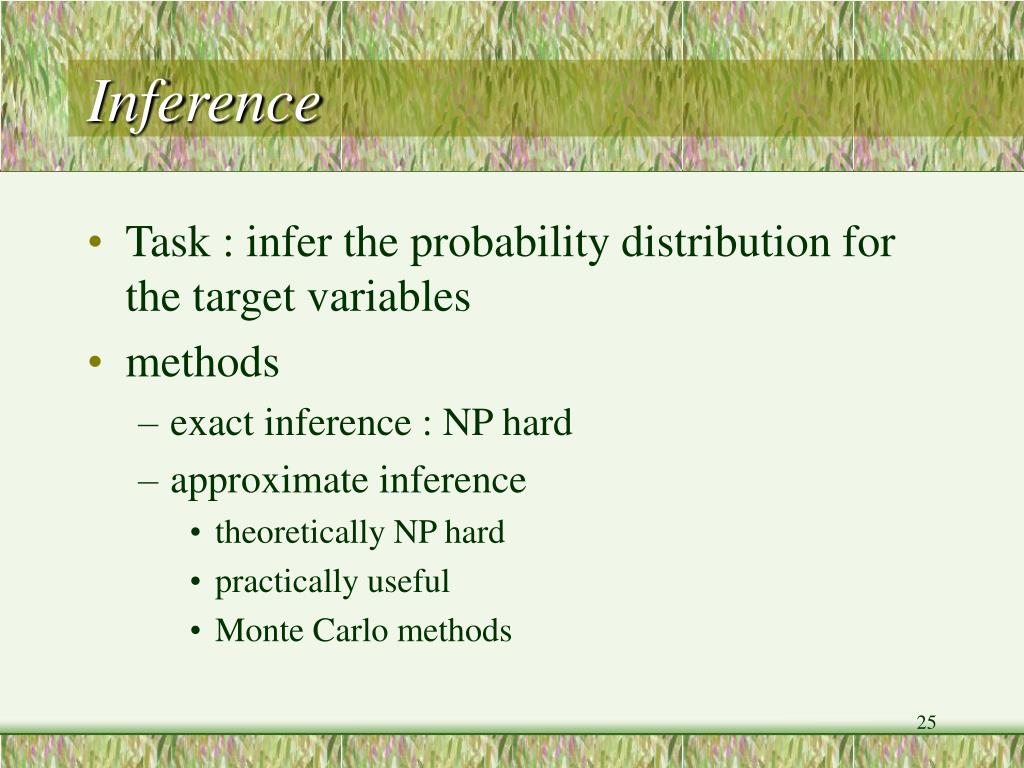 Inference

• Task : infer the probability distribution for the target variables
• methods
– exact inference : NP hard
– approximate inference
• theoretically NP hard
• practically useful
• Monte Carlo methods

25